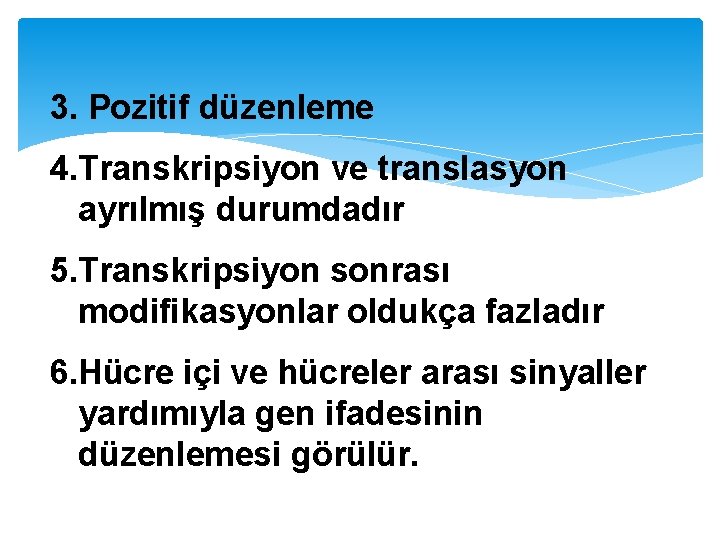 3. Pozitif düzenleme

4.Transkripsiyon ve translasyon ayrılmış durumdadır

5.Transkripsiyon sonrası modifikasyonlar oldukça fazladır

6.Hücre içi ve hücreler arası sinyaller yardımıyla gen ifadesinin düzenlemesi görülür.